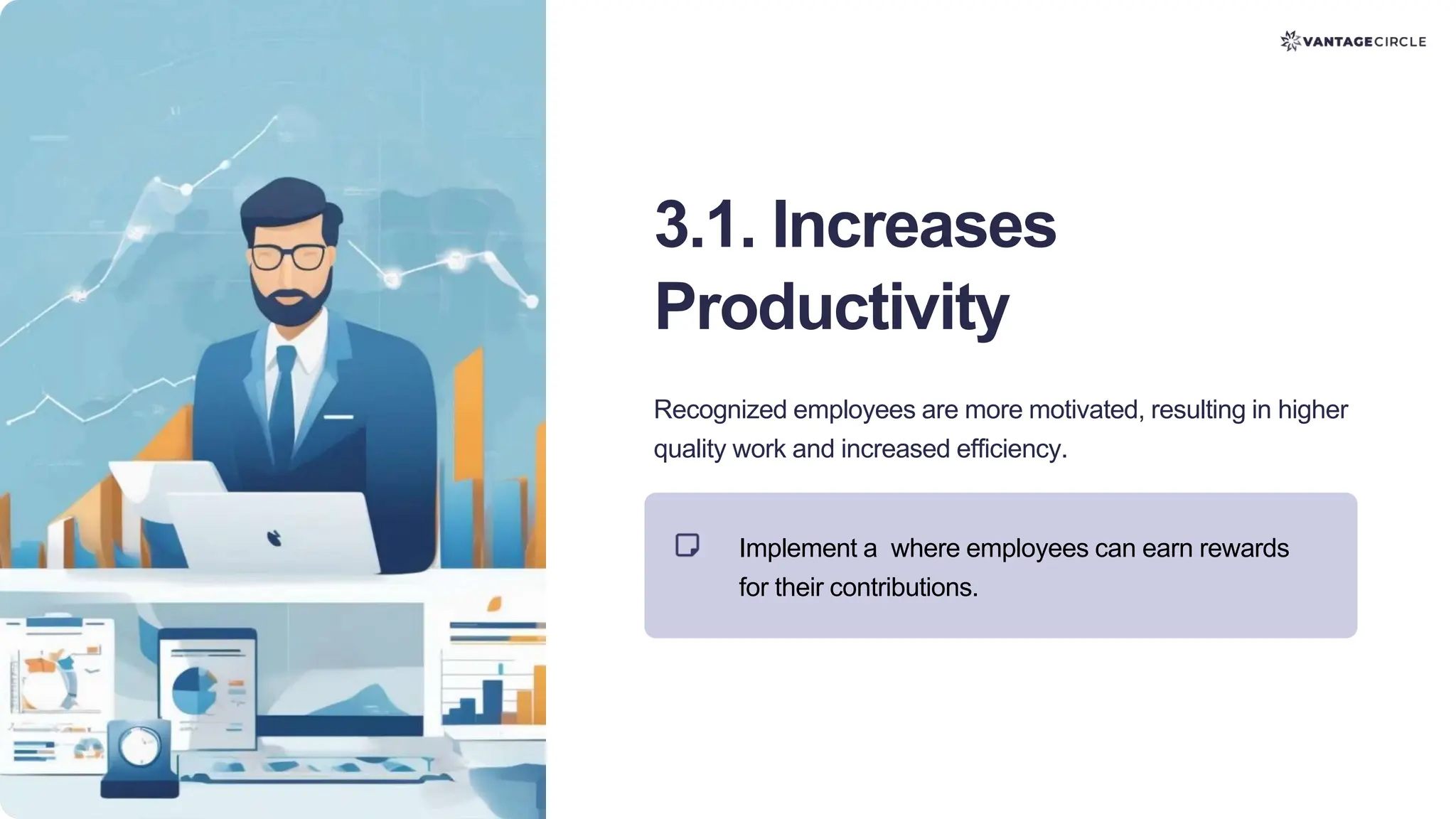 VANTAGECIRCLE

3.1. Increases Productivity

Recognized employees are more motivated, resulting in higher quality work and increased efficiency.

Implement a  where employees can earn rewards for their contributions.